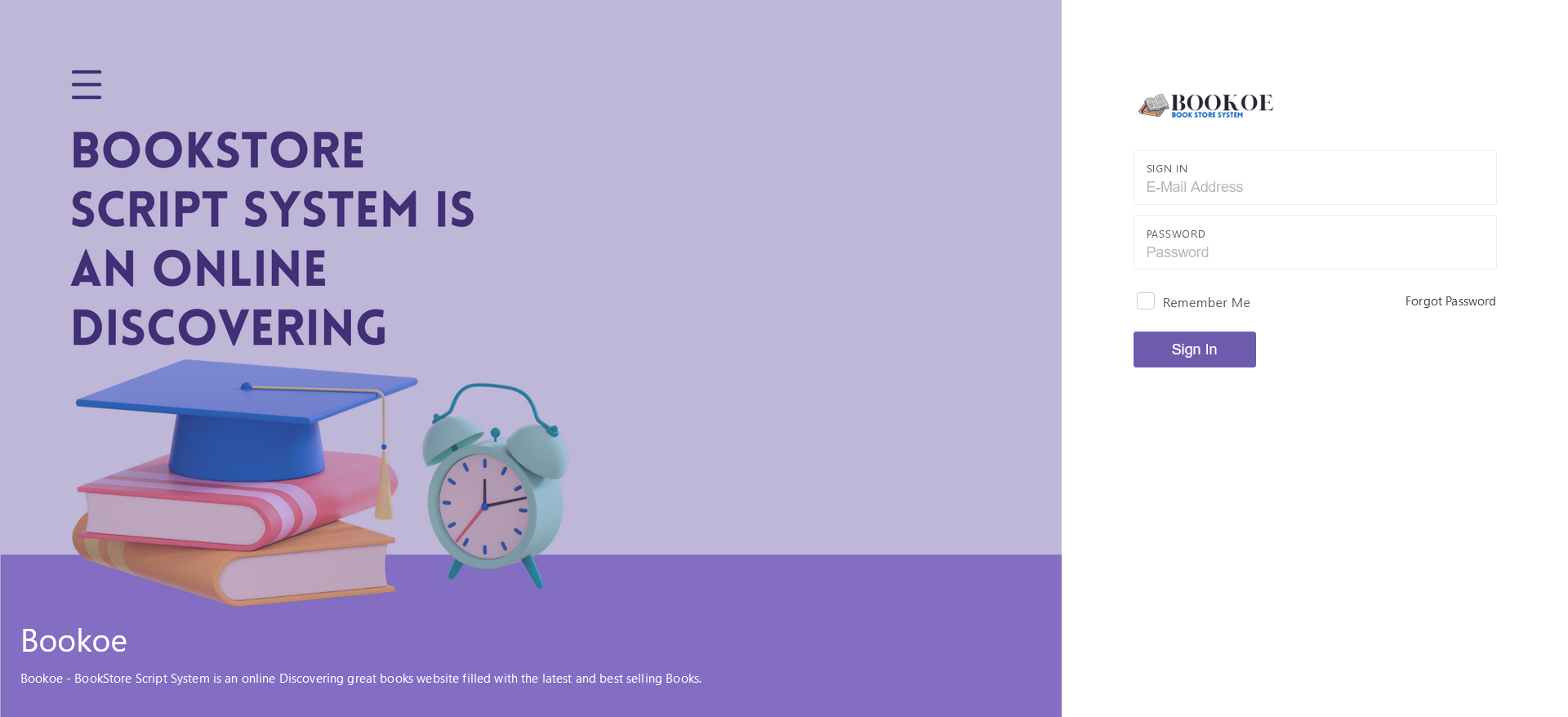 BOOKSTORE SCRIPT SYSTEM IS AN ONLINE DISCOVERING

Bookoe

Bookoe - BookStore Script System is an online Discovering great books website filled with the latest and best selling Books.

BOOKOE
BOOK STORE SYSTEM

SIGN IN
E-Mail Address

PASSWORD
Password

Remember Me
Forgot Password

Sign In